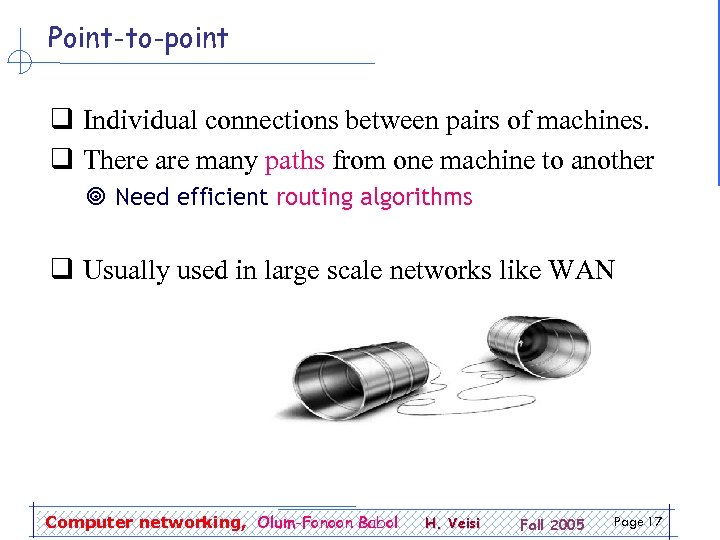 Point-to-point

❑ Individual connections between pairs of machines.

❑ There are many paths from one machine to another

◎ Need efficient routing algorithms

❑ Usually used in large scale networks like WAN

Computer networking, Olum-Fonoon Babol H. Veisi Fall 2005 Page 17